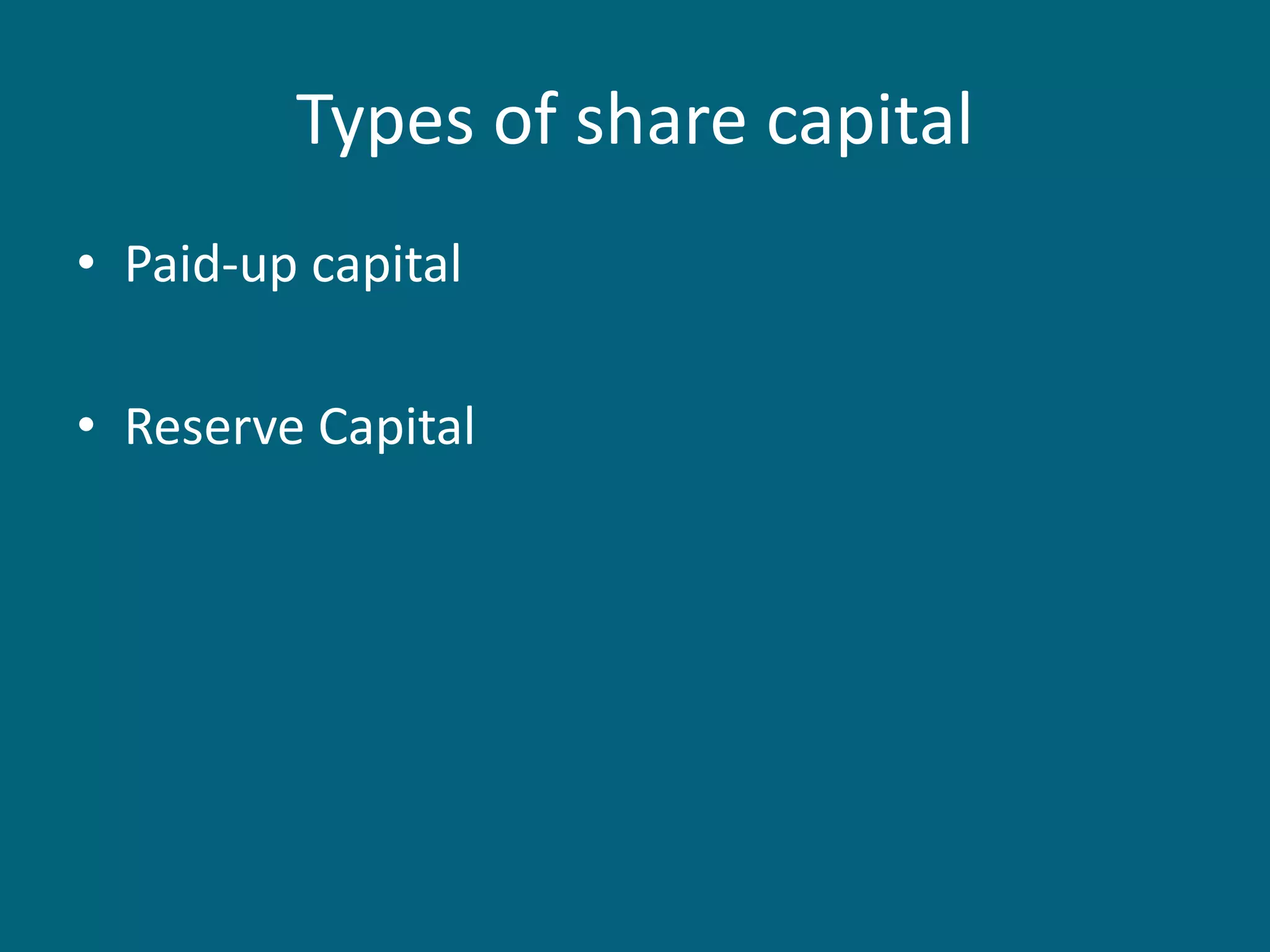 Types of share capital

• Paid-up capital

• Reserve Capital